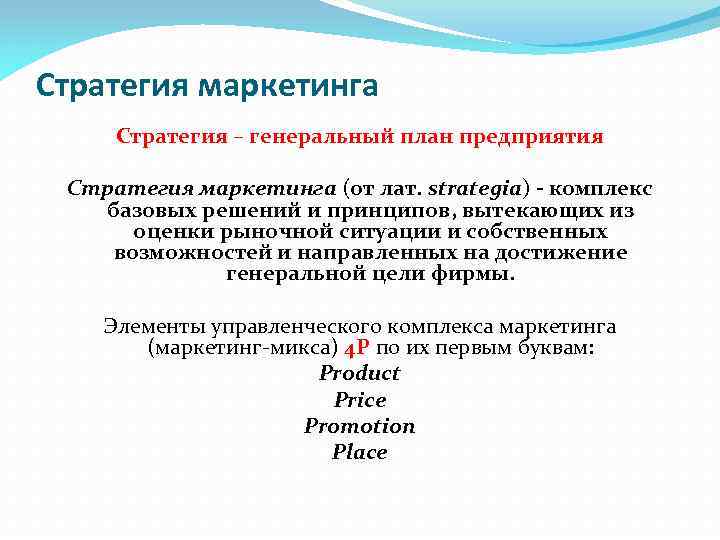 Стратегия маркетинга

Стратегия – генеральный план предприятия

Стратегия маркетинга (от лат. strategia) - комплекс базовых решений и принципов, вытекающих из оценки рыночной ситуации и собственных возможностей и направленных на достижение генеральной цели фирмы.

Элементы управленческого комплекса маркетинга (маркетинг-микса) 4P по их первым буквам:
Product
Price
Promotion
Place